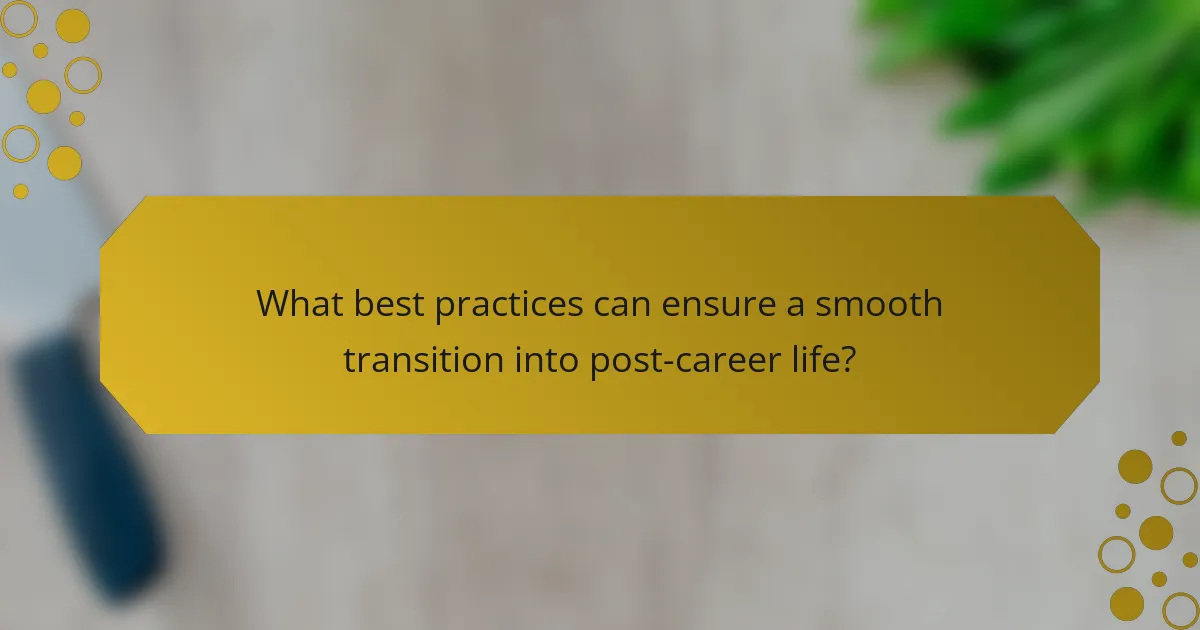 What best practices can ensure a smooth transition into post-career life?